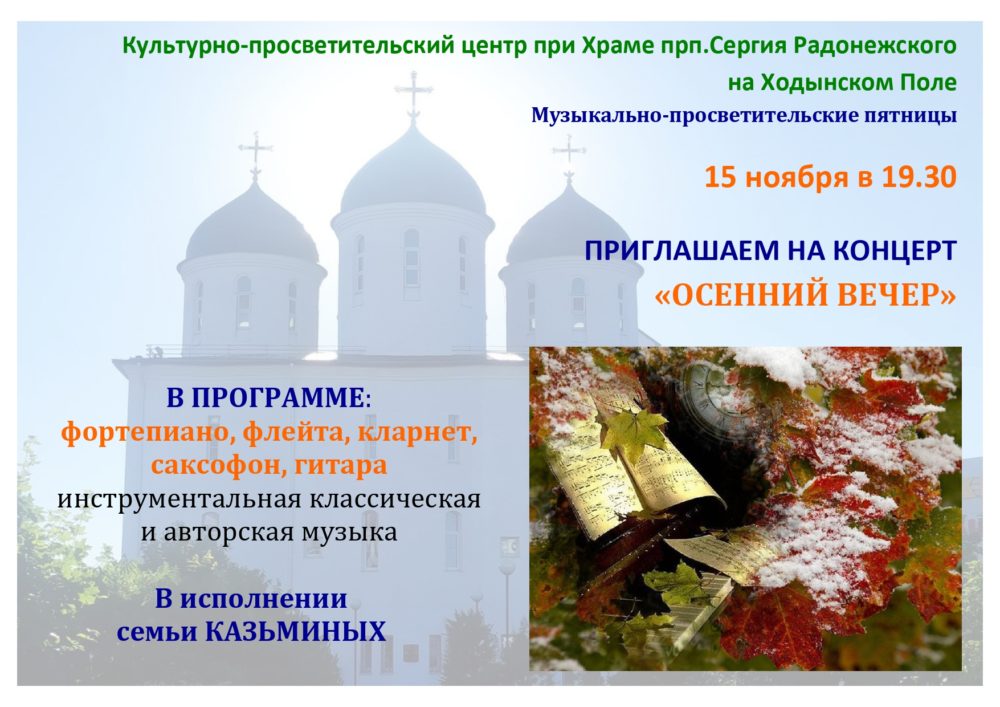 Культурно-просветительский центр при Храме прп.Сергия Радонежского на Ходынском Поле

Музыкально-просветительские пятницы

15 ноября в 19.30

ПРИГЛАШАЕМ НА КОНЦЕРТ
«ОСЕННИЙ ВЕЧЕР»

В ПРОГРАММЕ:
фортепиано, флейта, кларнет, саксофон, гитара
инструментальная классическая и авторская музыка

В исполнении
семьи КАЗЬМИНЫХ